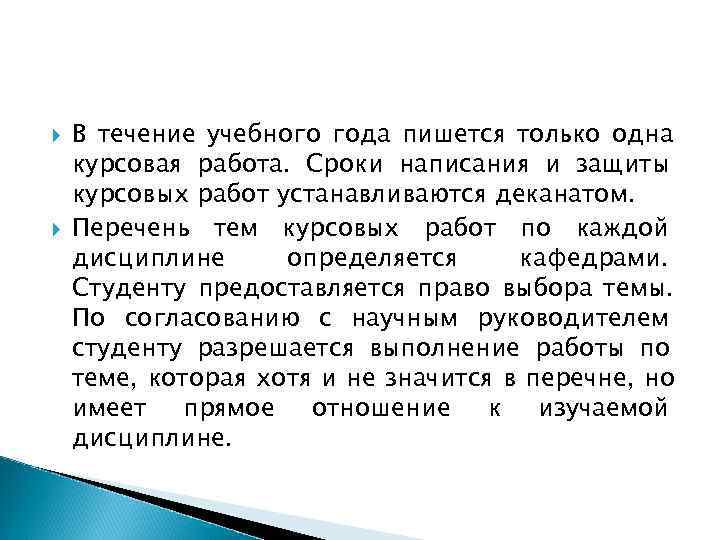 В течение учебного года пишется только одна курсовая работа. Сроки написания и защиты курсовых работ устанавливаются деканатом.

Перечень тем курсовых работ по каждой дисциплине определяется кафедрами. Студенту предоставляется право выбора темы. По согласованию с научным руководителем студенту разрешается выполнение работы по теме, которая хотя и не значится в перечне, но имеет прямое отношение к изучаемой дисциплине.